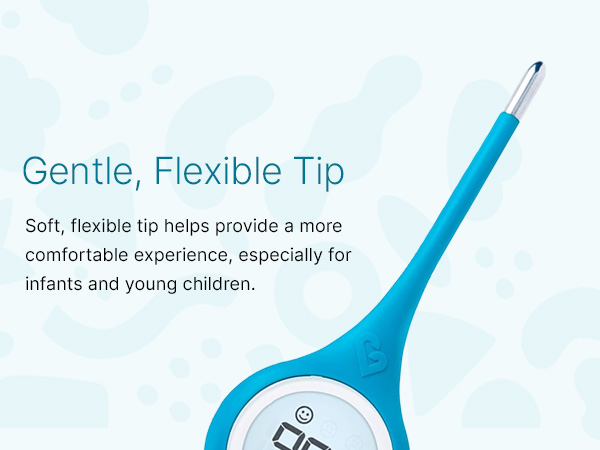 Gentle, Flexible Tip

Soft, flexible tip helps provide a more comfortable experience, especially for infants and young children.